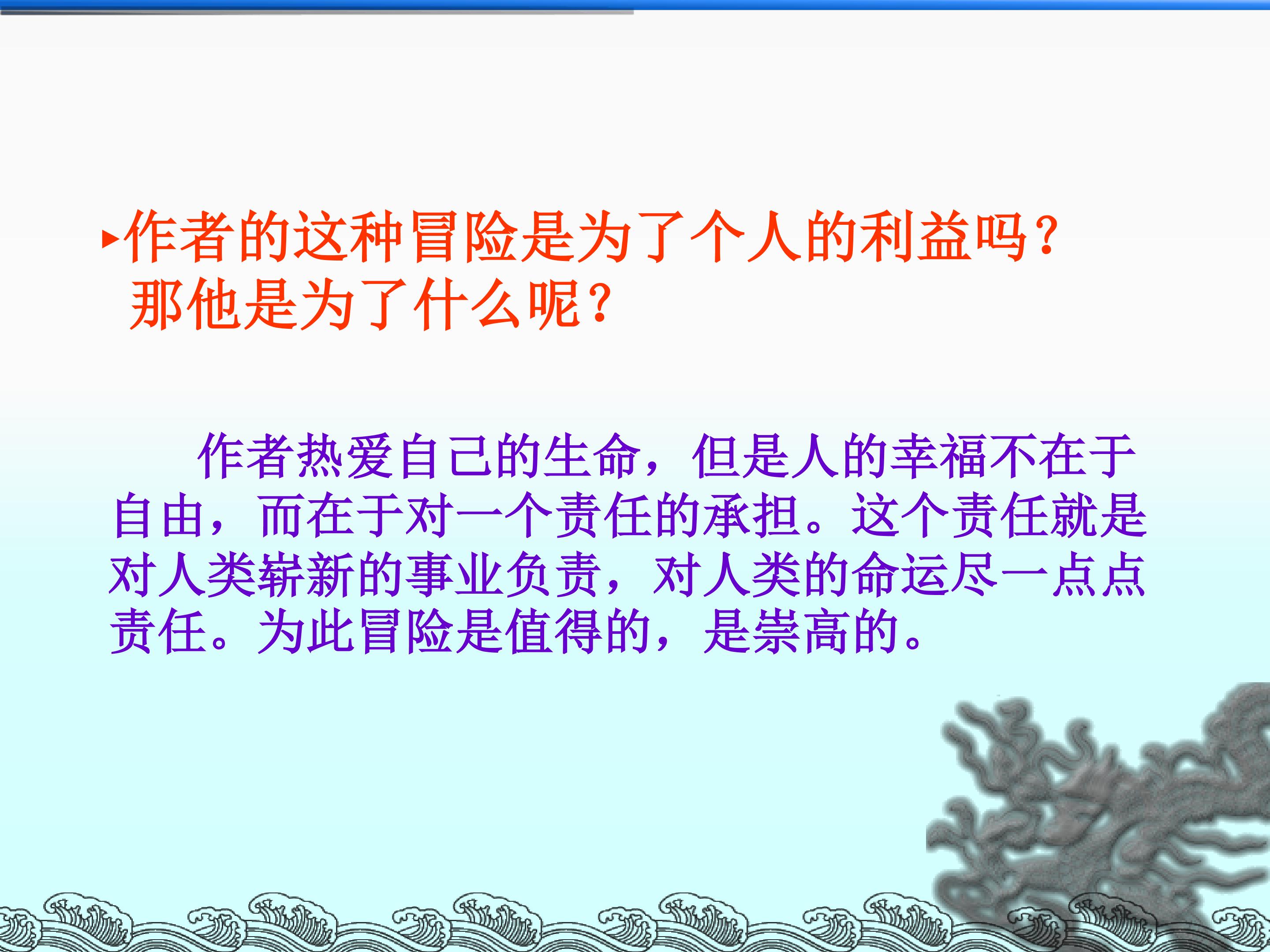 ▸作者的这种冒险是为了个人的利益吗？那他是为了什么呢？

作者热爱自己的生命，但是人的幸福不在于自由，而在于对一个责任的承担。这个责任就是对人类崭新的事业负责，对人类的命运尽一点点责任。为此冒险是值得的，是崇高的。